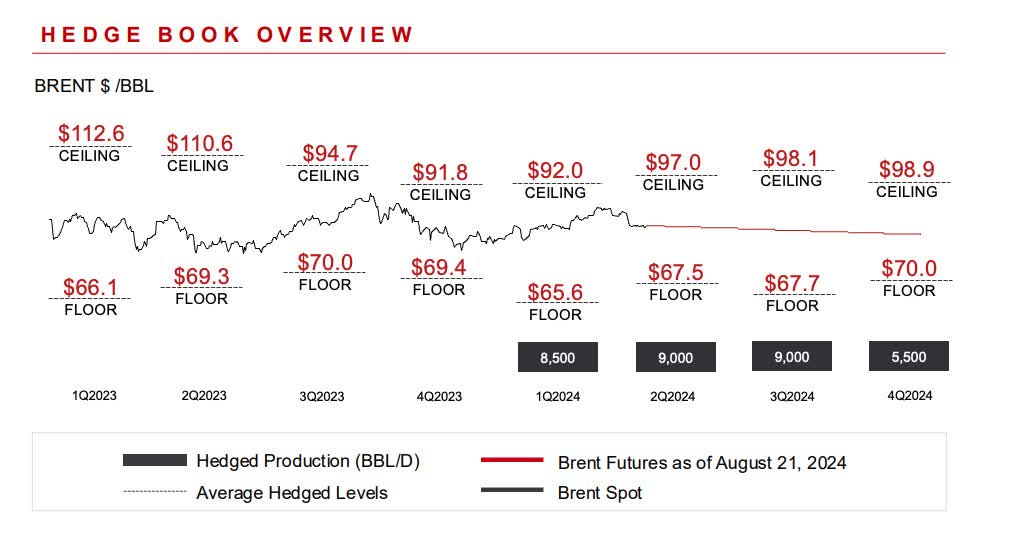 HEDGE BOOK OVERVIEW

BRENT $ /BBL

$112.6 CEILING
$110.6 CEILING
$94.7 CEILING
$91.8 CEILING
$92.0 CEILING
$97.0 CEILING
$98.1 CEILING
$98.9 CEILING

$66.1 FLOOR
$69.3 FLOOR
$70.0 FLOOR
$69.4 FLOOR
$65.6 FLOOR
$67.5 FLOOR
$67.7 FLOOR
$70.0 FLOOR

8,500
9,000
9,000
5,500

1Q2023
2Q2023
3Q2023
4Q2023
1Q2024
2Q2024
3Q2024
4Q2024

Hedged Production (BBL/D)
Average Hedged Levels
Brent Futures as of August 21, 2024
Brent Spot